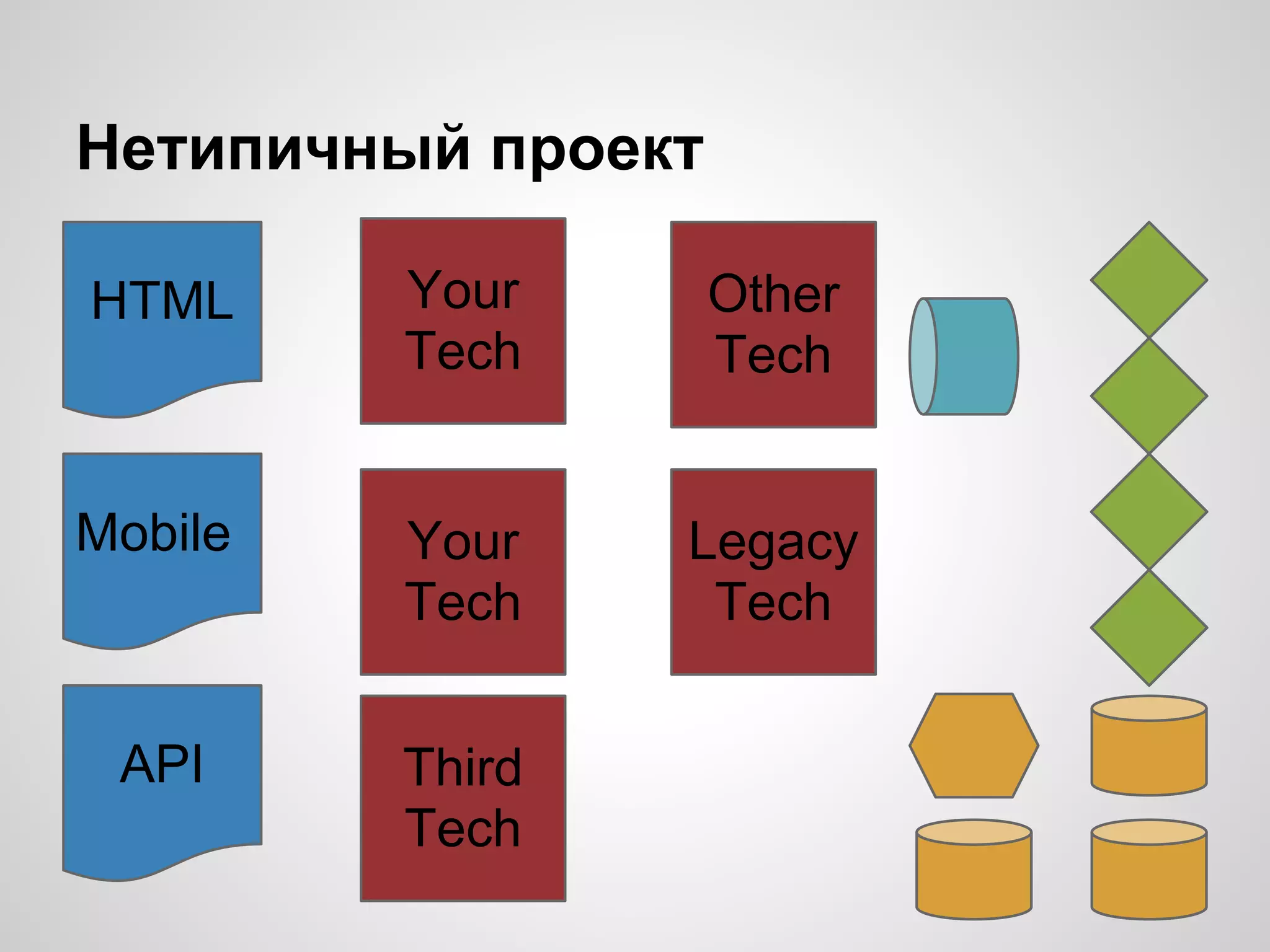 Нетипичный проект

HTML

Mobile

API

Your Tech

Your Tech

Third Tech

Other Tech

Legacy Tech